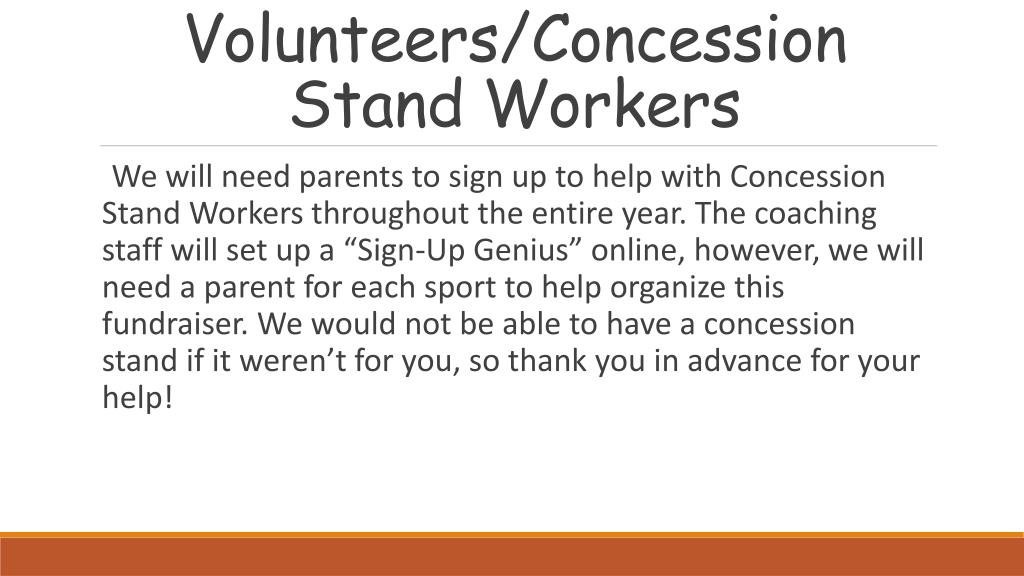 Volunteers/Concession Stand Workers

We will need parents to sign up to help with Concession Stand Workers throughout the entire year. The coaching staff will set up a “Sign-Up Genius” online, however, we will need a parent for each sport to help organize this fundraiser. We would not be able to have a concession stand if it weren’t for you, so thank you in advance for your help!